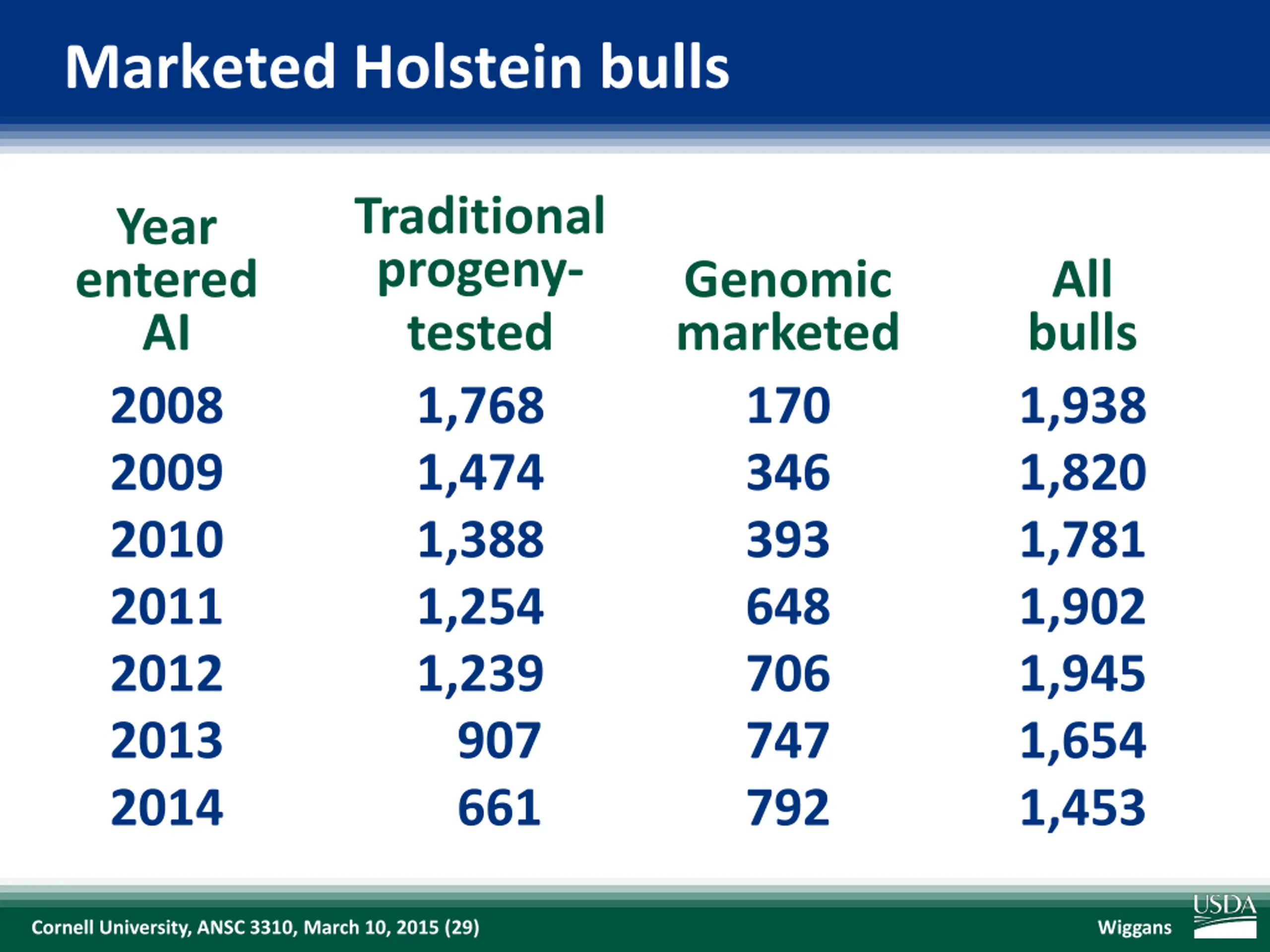 Marketed Holstein bulls

| Year entered AI | Traditional progeny-tested | Genomic marketed | All bulls |
|---|---|---|---|
| 2008 | 1,768 | 170 | 1,938 |
| 2009 | 1,474 | 346 | 1,820 |
| 2010 | 1,388 | 393 | 1,781 |
| 2011 | 1,254 | 648 | 1,902 |
| 2012 | 1,239 | 706 | 1,945 |
| 2013 | 907 | 747 | 1,654 |
| 2014 | 661 | 792 | 1,453 |

Cornell University, ANSC 3310, March 10, 2015 (29)

Wiggans

USDA